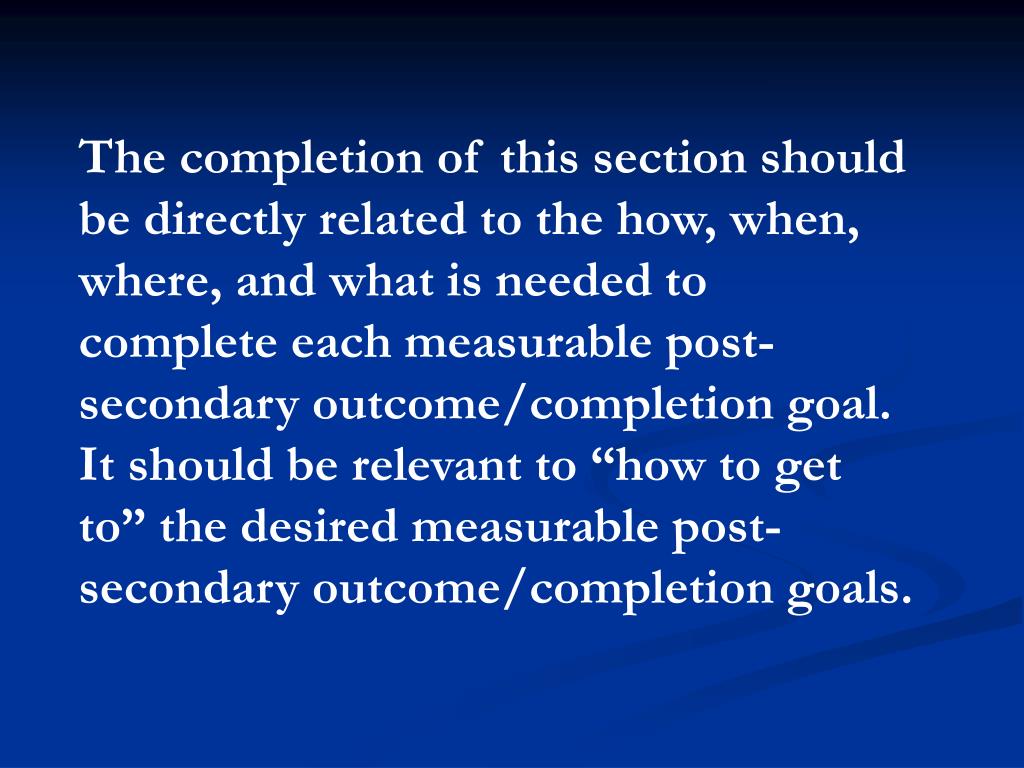 The completion of this section should be directly related to the how, when, where, and what is needed to complete each measurable post-secondary outcome/completion goal. It should be relevant to “how to get to” the desired measurable post-secondary outcome/completion goals.